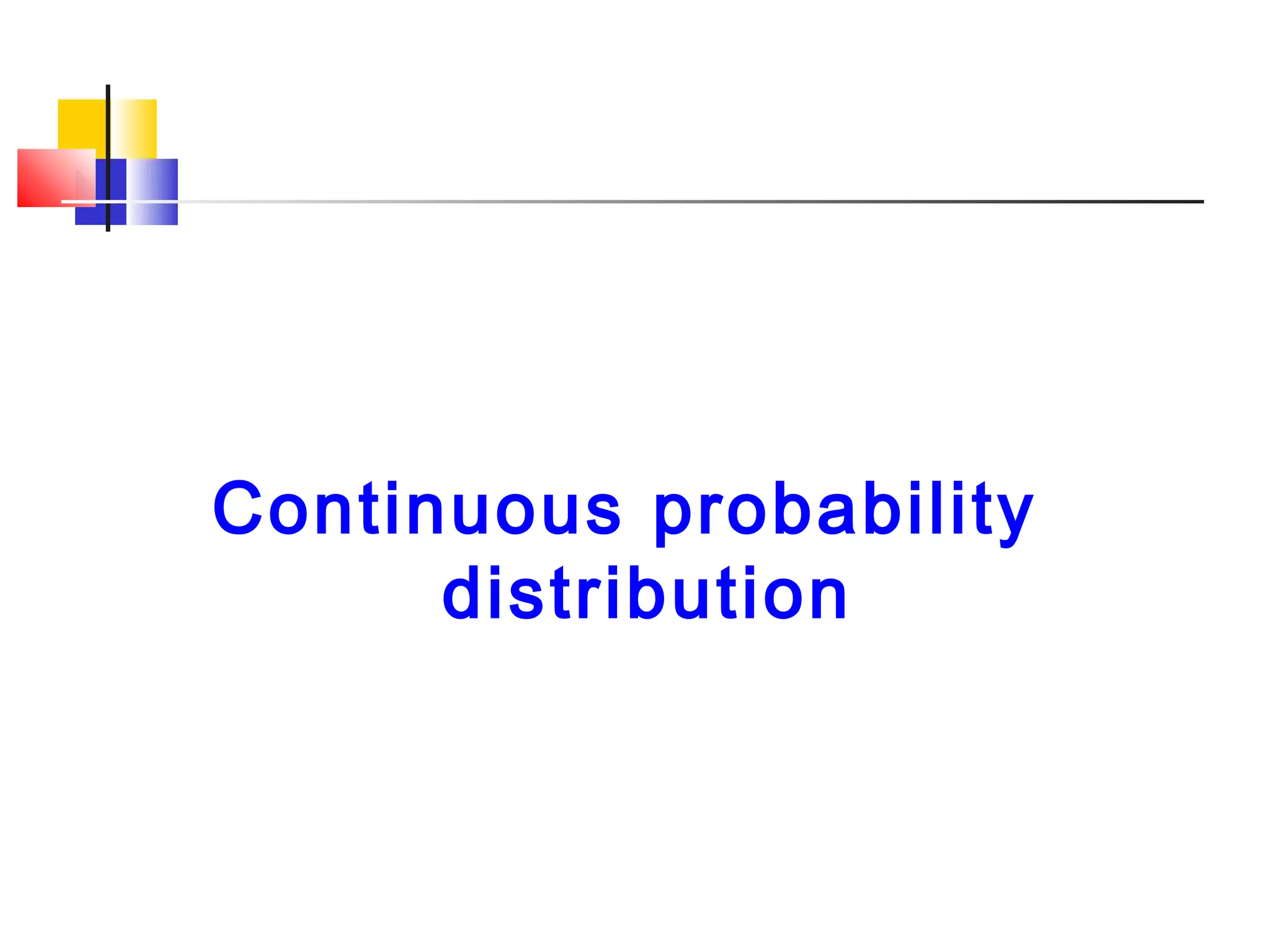 Continuous probability distribution